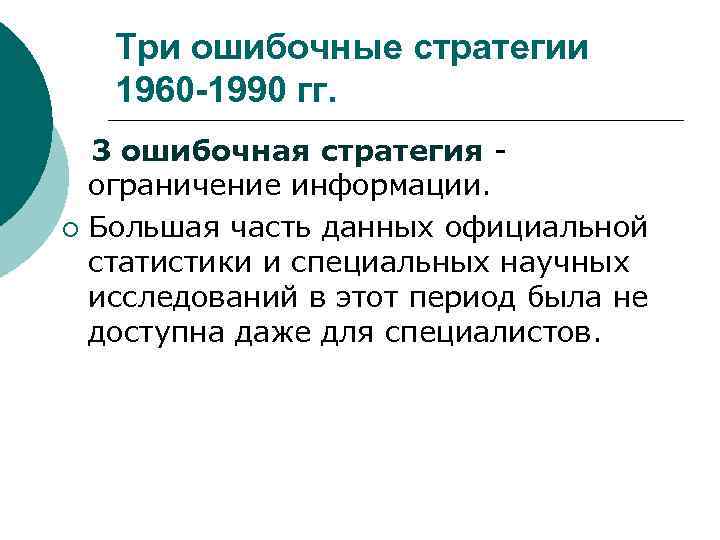 Три ошибочные стратегии 1960-1990 гг.

3 ошибочная стратегия - ограничение информации.

Большая часть данных официальной статистики и специальных научных исследований в этот период была не доступна даже для специалистов.